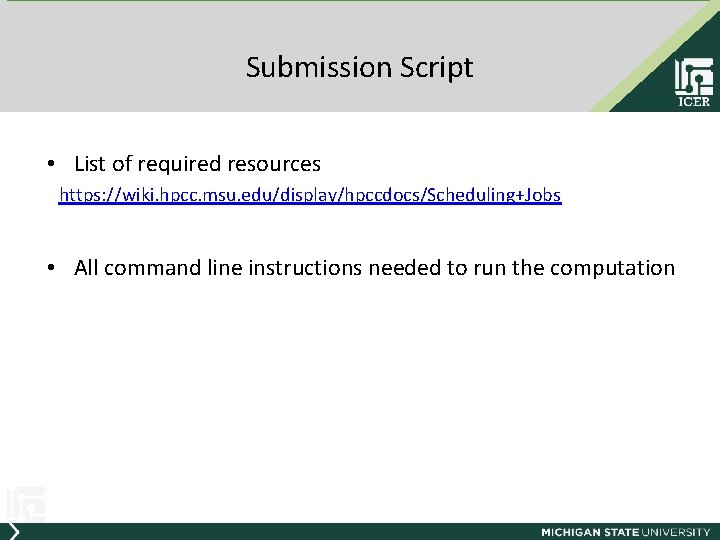 Submission Script

ICER

• List of required resources

https://wiki.hpcc.msu.edu/display/hpccdocs/Scheduling+Jobs

• All command line instructions needed to run the computation

MICHIGAN STATE UNIVERSITY